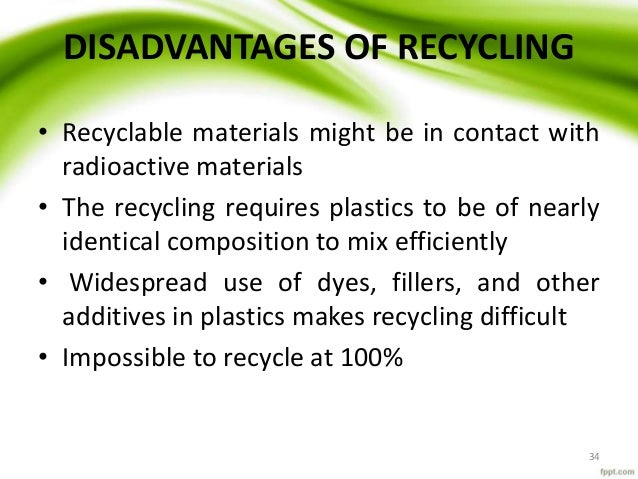 DISADVANTAGES OF RECYCLING

• Recyclable materials might be in contact with radioactive materials

• The recycling requires plastics to be of nearly identical composition to mix efficiently

• Widespread use of dyes, fillers, and other additives in plastics makes recycling difficult

• Impossible to recycle at 100%

34

fppt.com